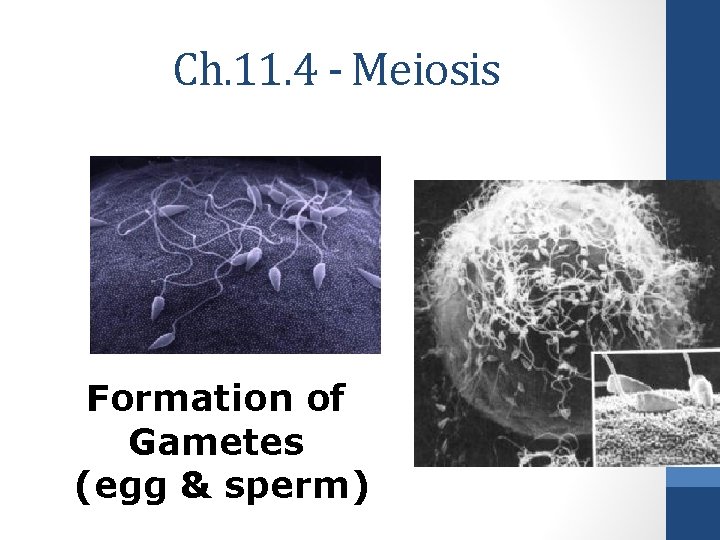 Ch.11.4 - Meiosis

Formation of Gametes (egg & sperm)